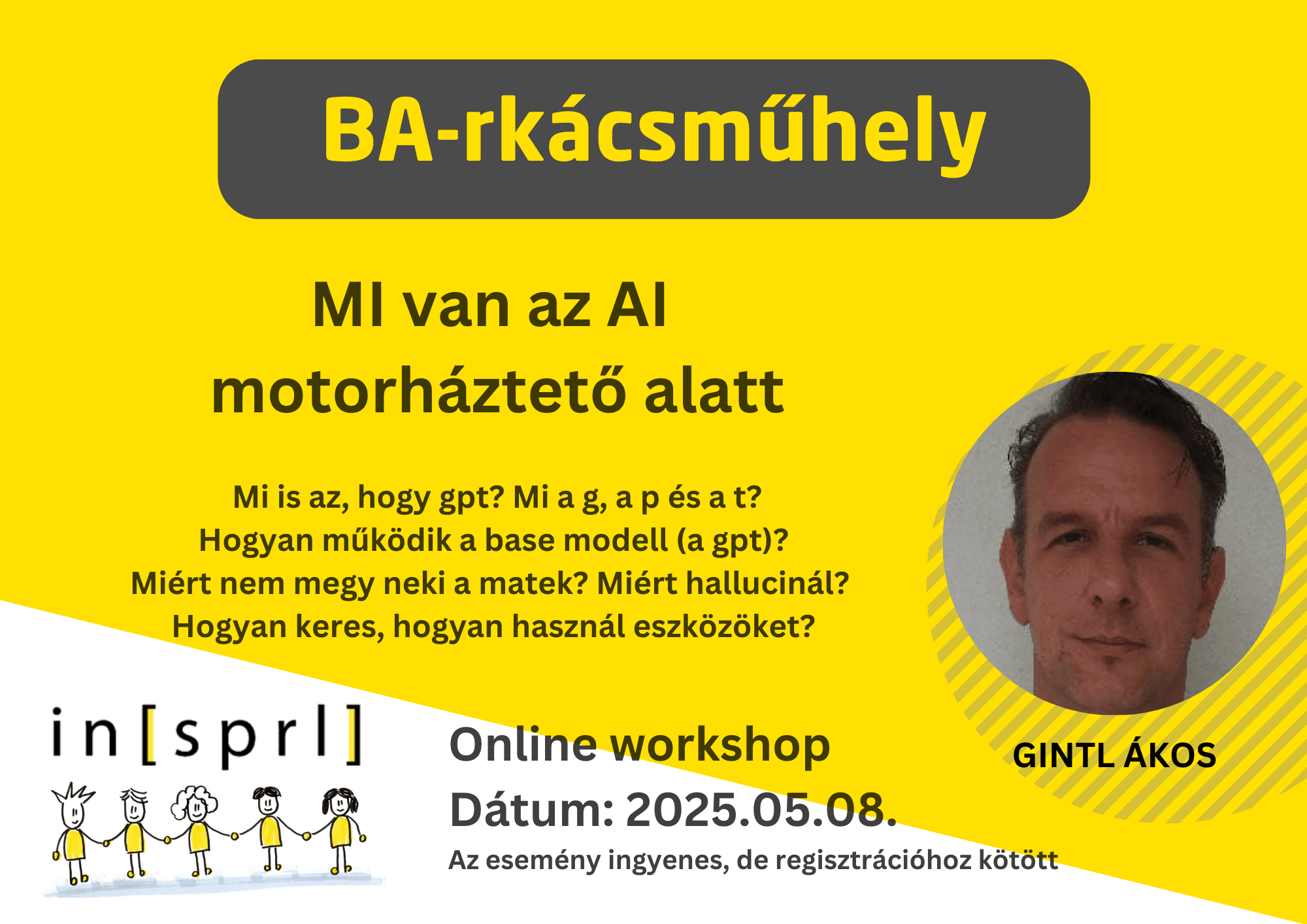 BA-rkácsműhely

MI van az AI motorháztető alatt

Mi is az, hogy gpt? Mi a g, a p és a t?
Hogyan működik a base modell (a gpt)?
Miért nem megy neki a matek? Miért hallucinál?
Hogyan keres, hogyan használ eszközöket?

GINTL ÁKOS

in[sprl]

Online workshop
Dátum: 2025.05.08.
Az esemény ingyenes, de regisztrációhoz kötött